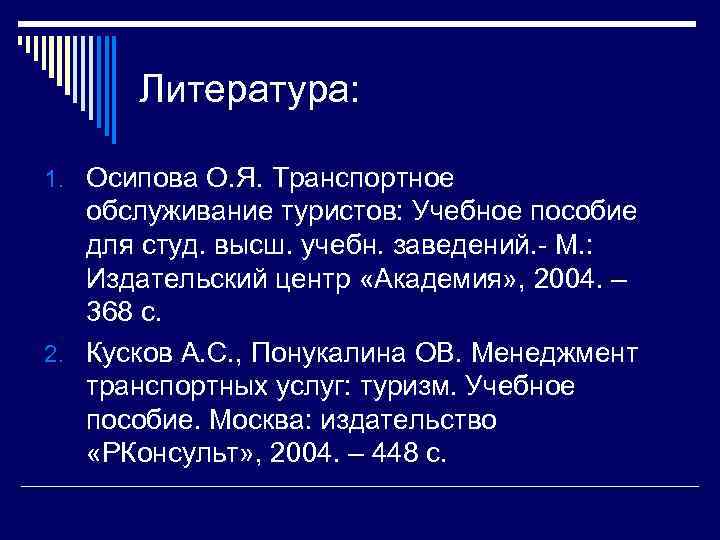 Литература:

1. Осипова О.Я. Транспортное обслуживание туристов: Учебное пособие для студ. высш. учебн. заведений.- М.: Издательский центр «Академия», 2004. – 368 с.

2. Кусков А.С., Понукалина ОВ. Менеджмент транспортных услуг: туризм. Учебное пособие. Москва: издательство «РКонсульт», 2004. – 448 с.